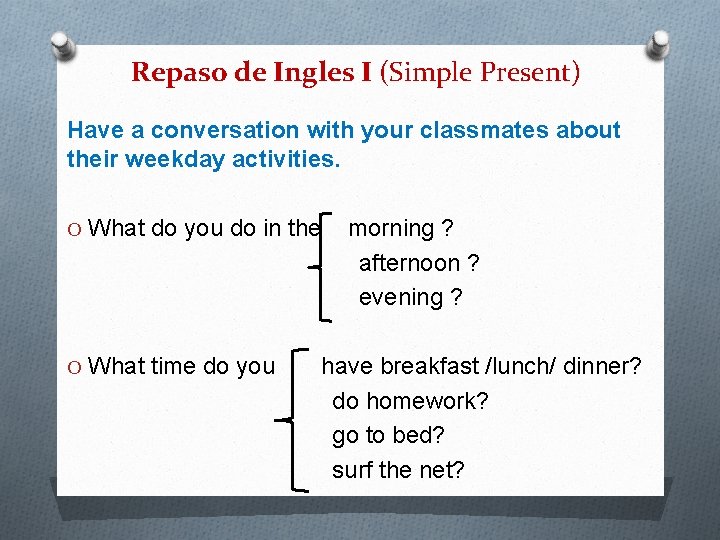 Repaso de Ingles I (Simple Present)

Have a conversation with your classmates about their weekday activities.

O What do you do in the morning ?
afternoon ?
evening ?

O What time do you have breakfast /lunch/ dinner?
do homework?
go to bed?
surf the net?